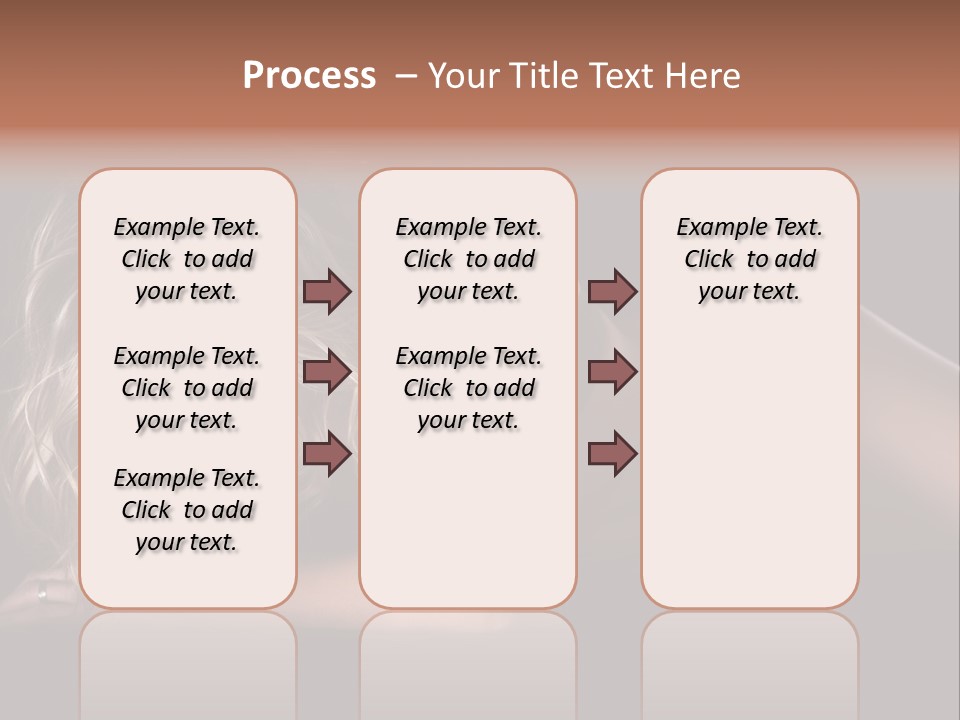 Process – Your Title Text Here

Example Text. Click to add your text.

Example Text. Click to add your text.

Example Text. Click to add your text.

Example Text. Click to add your text.

Example Text. Click to add your text.

Example Text. Click to add your text.